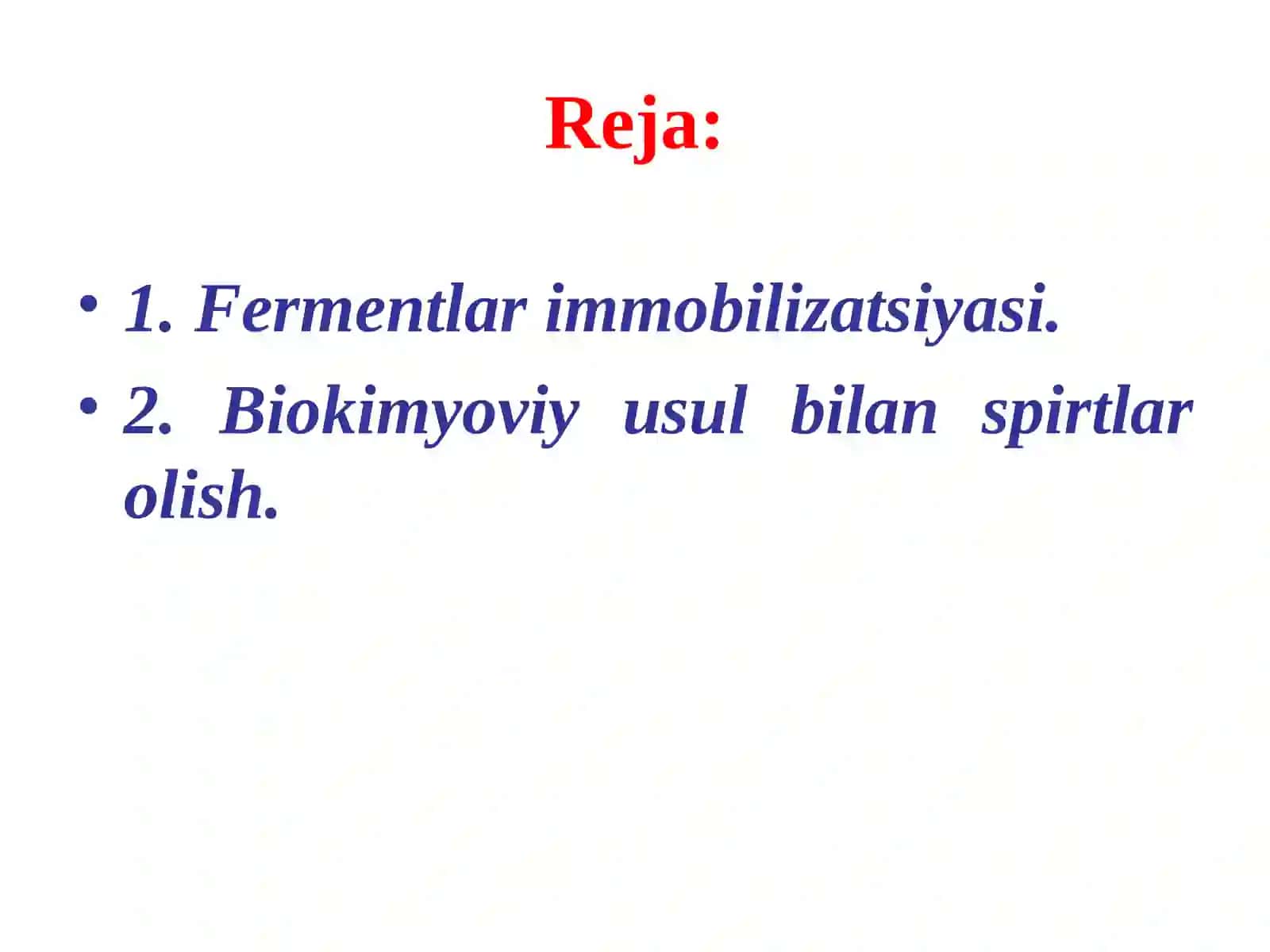 Reja:

• 1. Fermentlar immobilizatsiyasi.
• 2. Biokimyoviy usul bilan spirtlar olish.